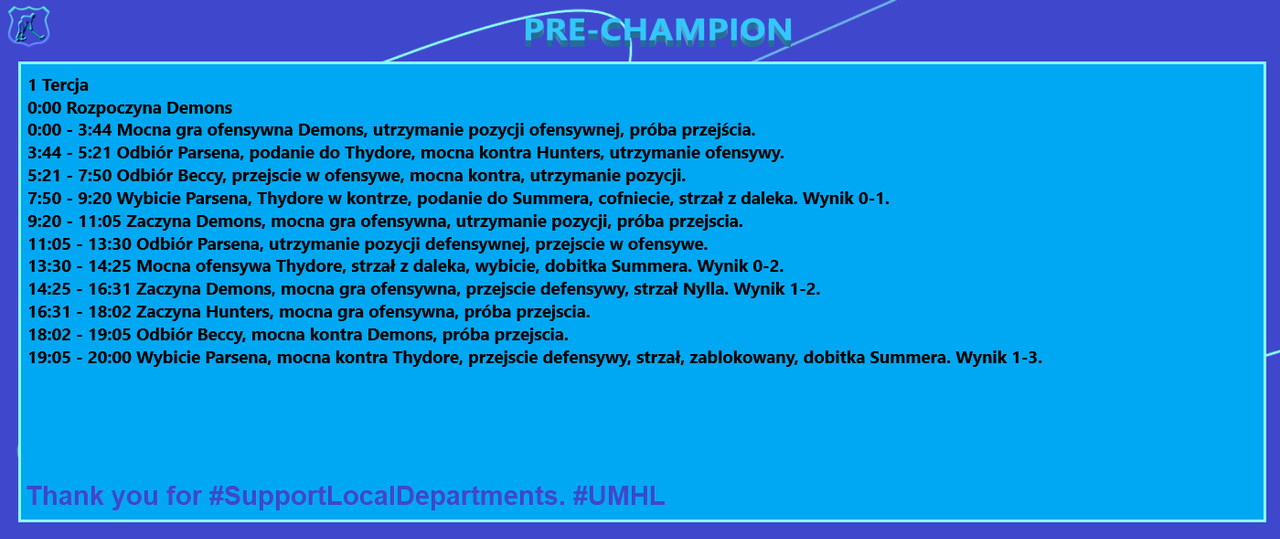 PRE-CHAMPION

1 Tercja
0:00 Rozpoczyna Demons
0:00 - 3:44 Mocna gra ofensywna Demons, utrzymanie pozycji ofensywnej, próba przejścia.
3:44 - 5:21 Odbiór Parsena, podanie do Thydore, mocna kontra Hunters, utrzymanie ofensywy.
5:21 - 7:50 Odbiór Beccy, przejscie w ofensywe, mocna kontra, utrzymanie pozycji.
7:50 - 9:20 Wybicie Parsena, Thydore w kontrze, podanie do Summera, cofniecie, strzał z daleka. Wynik 0-1.
9:20 - 11:05 Zaczyna Demons, mocna gra ofensywna, utrzymanie pozycji, próba przejscia.
11:05 - 13:30 Odbiór Parsena, utrzymanie pozycji defensywnej, przejscie w ofensywe.
13:30 - 14:25 Mocna ofensywa Thydore, strzał z daleka, wybicie, dobitka Summera. Wynik 0-2.
14:25 - 16:31 Zaczyna Demons, mocna gra ofensywna, przejscie defensywy, strzał Nylla. Wynik 1-2.
16:31 - 18:02 Zaczyna Hunters, mocna gra ofensywna, próba przejscia.
18:02 - 19:05 Odbiór Beccy, mocna kontra Demons, próba przejscia.
19:05 - 20:00 Wybicie Parsena, mocna kontra Thydore, przejscie defensywy, strzał, zablokowany, dobitka Summera. Wynik 1-3.

Thank you for #SupportLocalDepartments. #UMHL